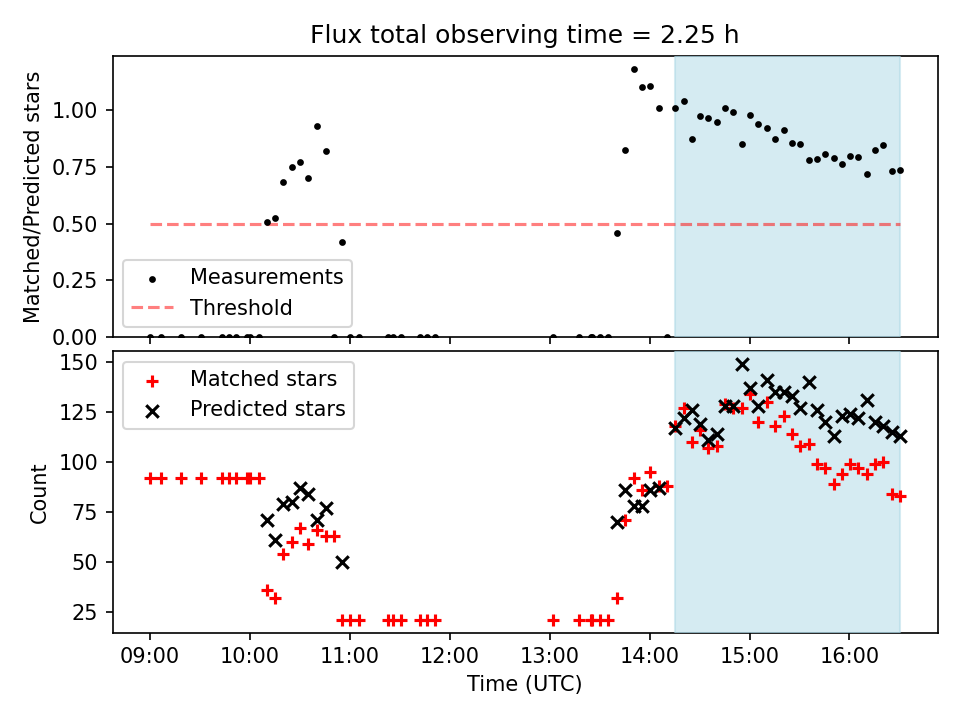 Flux total observing time = 2.25 h

Matched/Predicted stars

1.00
0.75
0.50
0.25
0.00

Measurements
Threshold

Count

150
125
100
75
50
25

Matched stars
Predicted stars

09:00
10:00
11:00
12:00
13:00
14:00
15:00
16:00

Time (UTC)